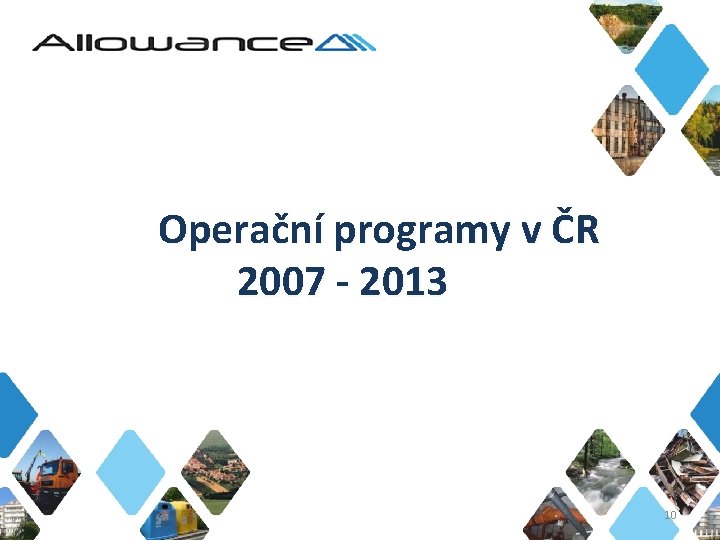 Allowance

Operační programy v ČR
2007 - 2013

10